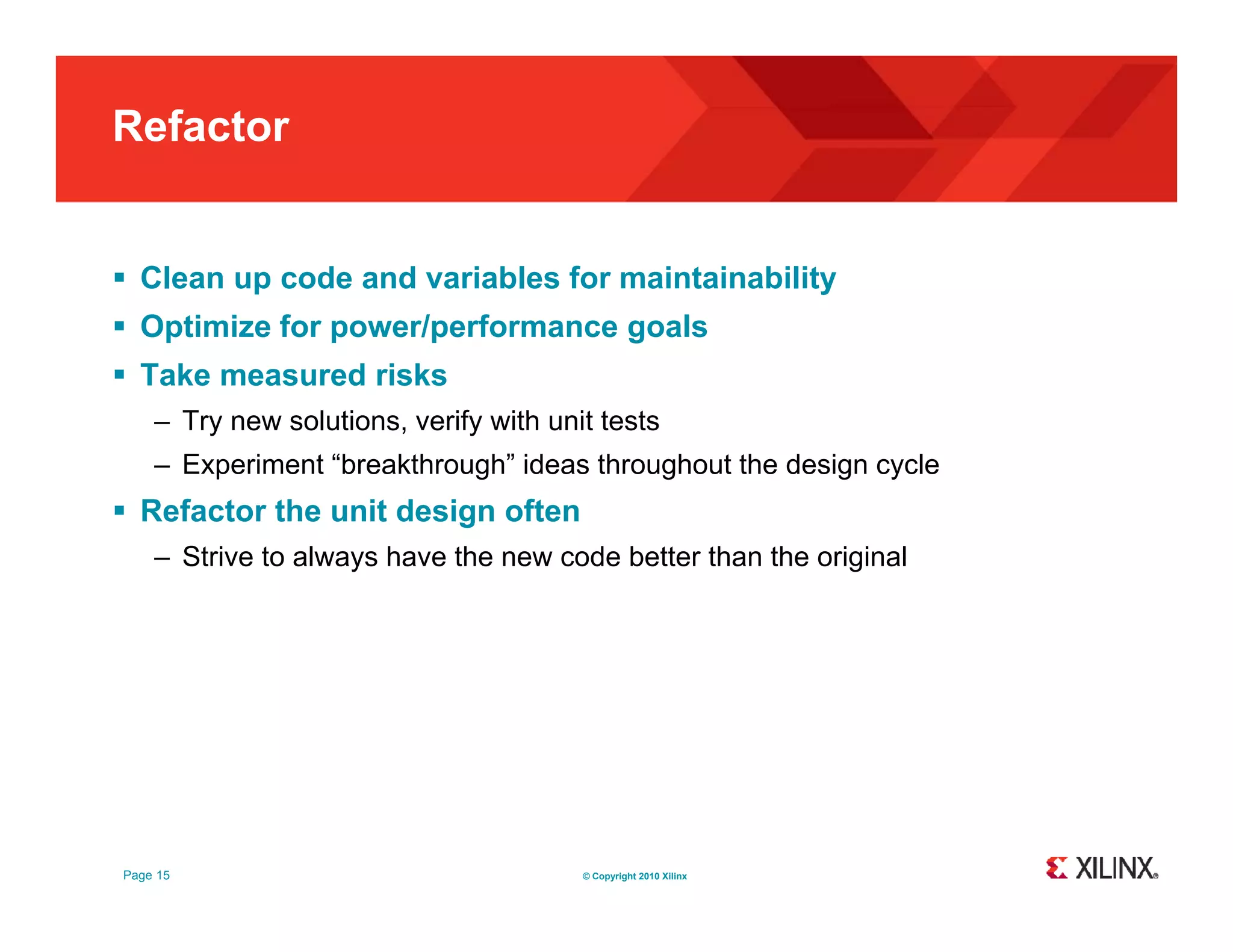 Refactor

▪ Clean up code and variables for maintainability
▪ Optimize for power/performance goals
▪ Take measured risks
– Try new solutions, verify with unit tests
– Experiment “breakthrough” ideas throughout the design cycle
▪ Refactor the unit design often
– Strive to always have the new code better than the original

Page 15

© Copyright 2010 Xilinx

XILINX®